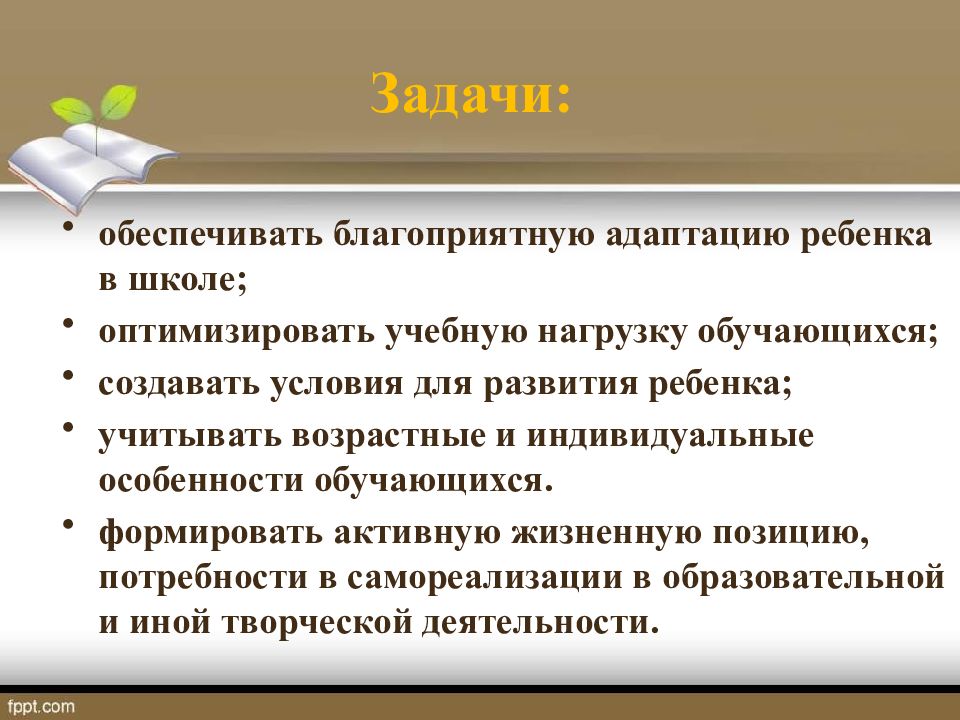 Задачи:

• обеспечивать благоприятную адаптацию ребенка в школе;
• оптимизировать учебную нагрузку обучающихся;
• создавать условия для развития ребенка;
• учитывать возрастные и индивидуальные особенности обучающихся.
• формировать активную жизненную позицию, потребности в самореализации в образовательной и иной творческой деятельности.

fppt.com